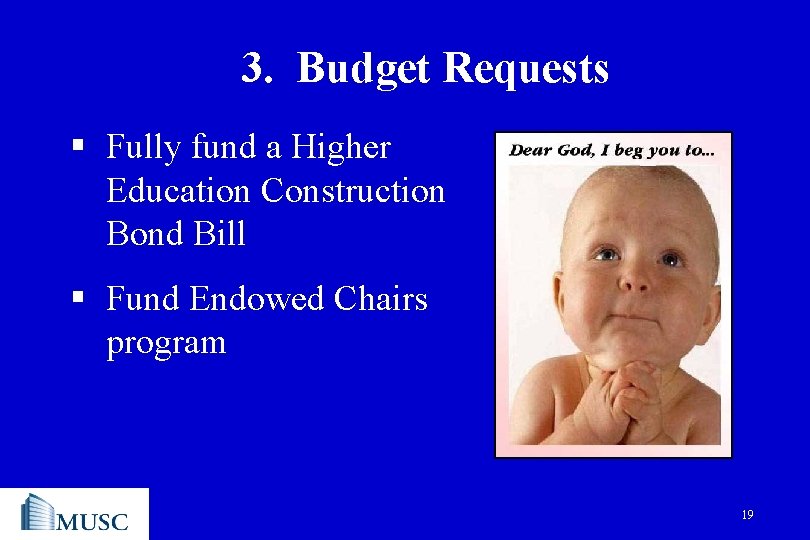 3. Budget Requests

▪ Fully fund a Higher Education Construction Bond Bill

▪ Fund Endowed Chairs program

Dear God, I beg you to...

MUSC

19